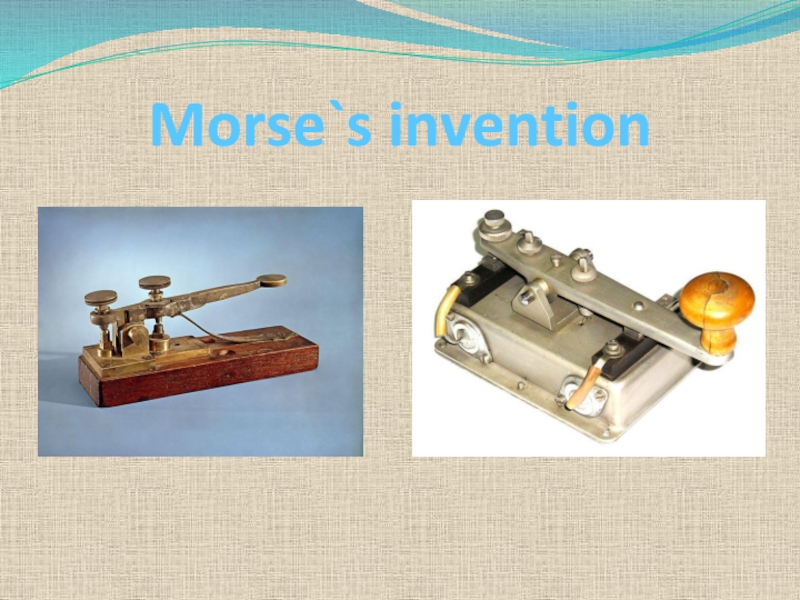 Morse`s invention